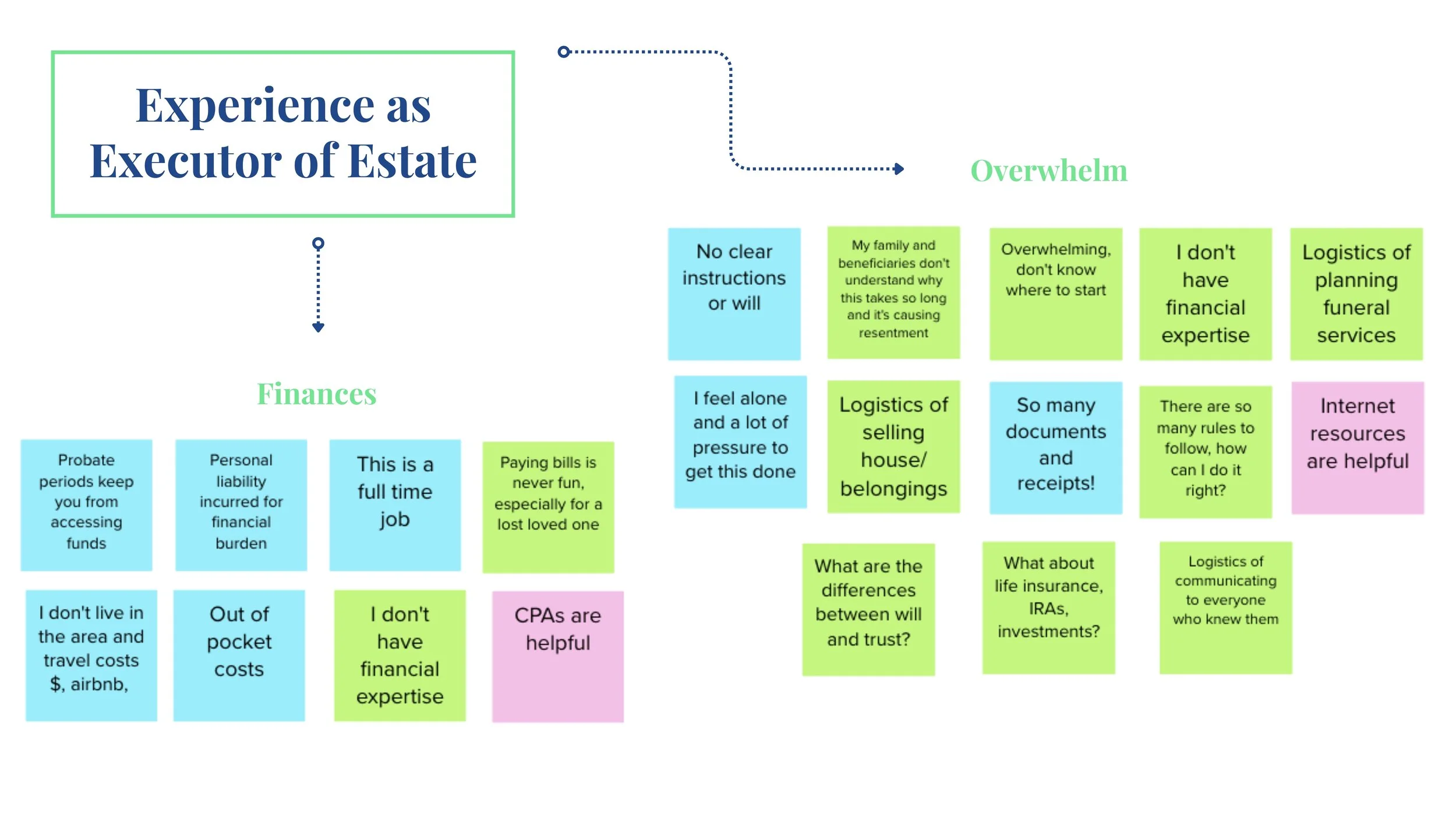 Experience as Executor of Estate

Finances

Probate periods keep you from accessing funds

Personal liability incurred for financial burden

This is a full time job

Paying bills is never fun, especially for a lost loved one

I don't live in the area and travel costs $, airbnb,

Out of pocket costs

I don't have financial expertise

CPAs are helpful

Overwhelm

No clear instructions or will

My family and beneficiaries don't understand why this takes so long and it's causing resentment

Overwhelming, don't know where to start

I don't have financial expertise

Logistics of planning funeral services

I feel alone and a lot of pressure to get this done

Logistics of selling house/ belongings

So many documents and receipts!

There are so many rules to follow, how can I do it right?

Internet resources are helpful

What are the differences between will and trust?

What about life insurance, IRAs, investments?

Logistics of communicating to everyone who knew them